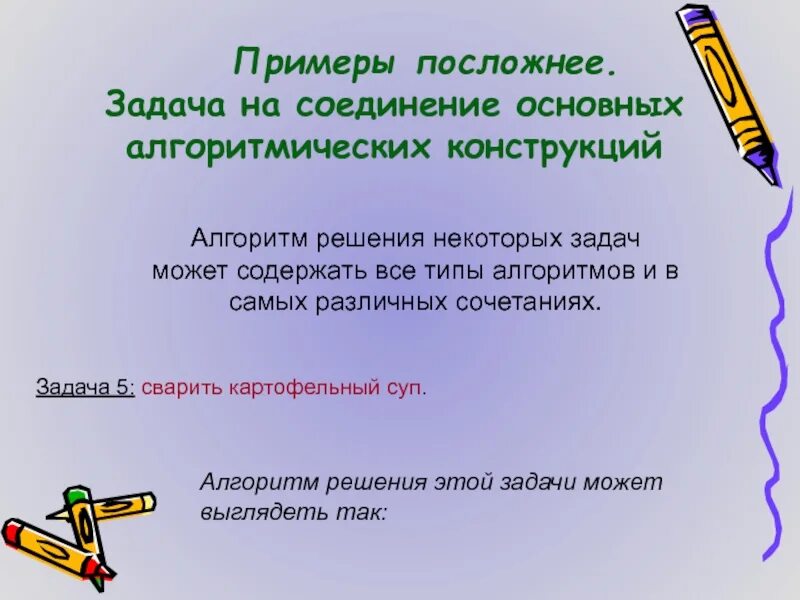 Примеры посложнее.
Задача на соединение основных алгоритмических конструкций

Алгоритм решения некоторых задач может содержать все типы алгоритмов и в самых различных сочетаниях.

Задача 5: сварить картофельный суп.

Алгоритм решения этой задачи может выглядеть так: